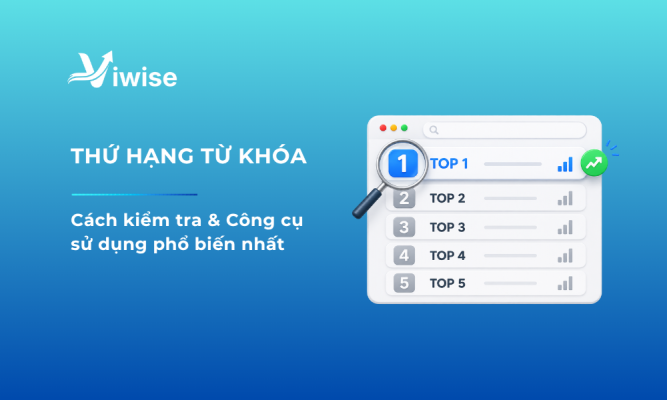 iwise

THỨ HẠNG TỪ KHÓA

Cách kiểm tra & Công cụ sử dụng phổ biến nhất

1 TOP 1
2 TOP 2
3 TOP 3
4 TOP 4
5 TOP 5